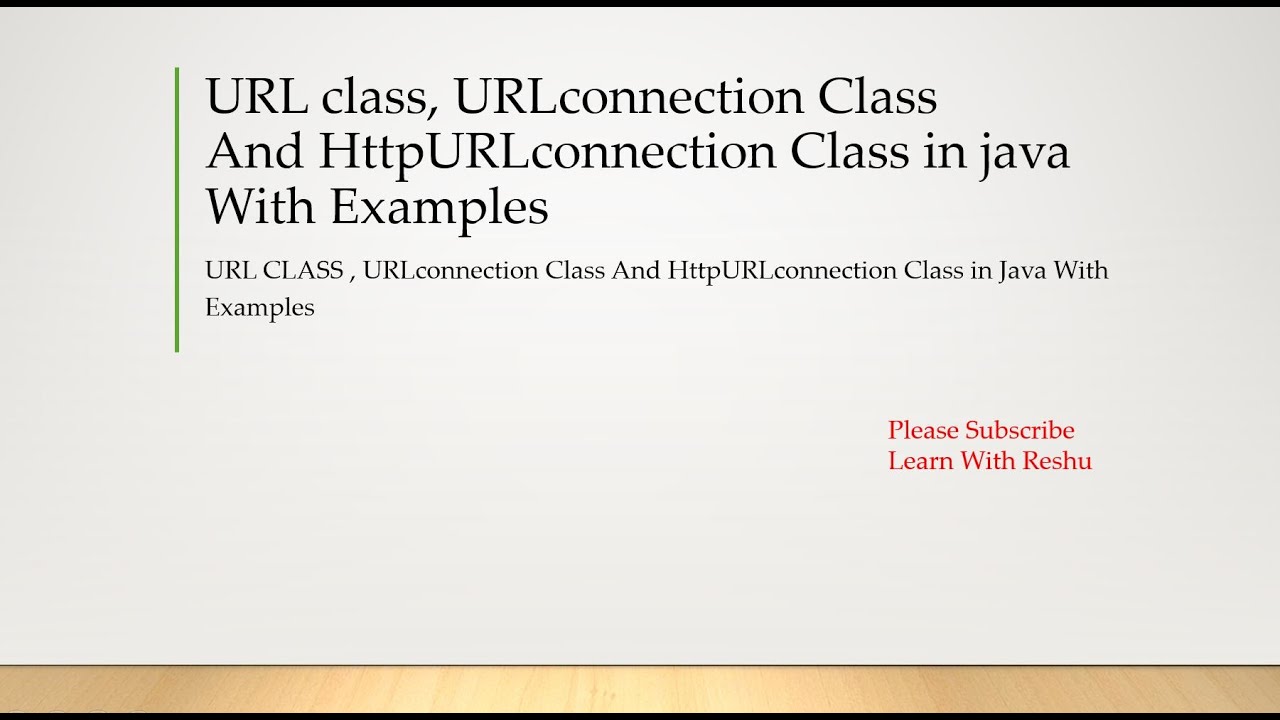 URL class, URLconnection Class And HttpURLconnection Class in java With Examples

URL CLASS , URLconnection Class And HttpURLconnection Class in Java With Examples

Please Subscribe
Learn With Reshu